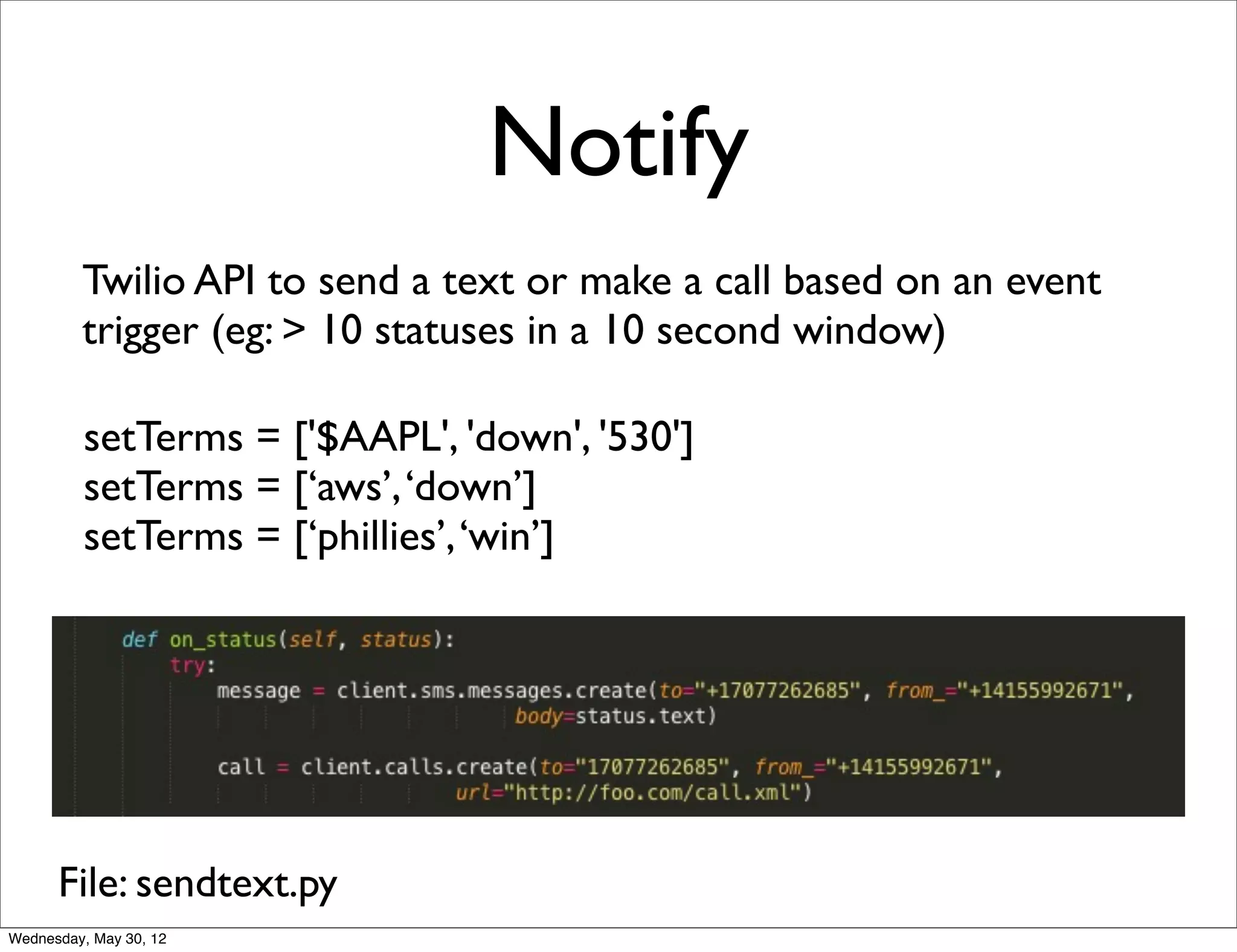 Notify

Twilio API to send a text or make a call based on an event trigger (eg: > 10 statuses in a 10 second window)

setTerms = ['$AAPL', 'down', '530']
setTerms = [‘aws’, ‘down’]
setTerms = [‘phillies’, ‘win’]

def on_status(self, status):
    try:
        message = client.sms.messages.create(to="+17077262685", from_="+14155992671",
                                             body=status.text)

        call = client.calls.create(to="17077262685", from_="+14155992671",
                                   url="http://foo.com/call.xml")

File: sendtext.py

Wednesday, May 30, 12